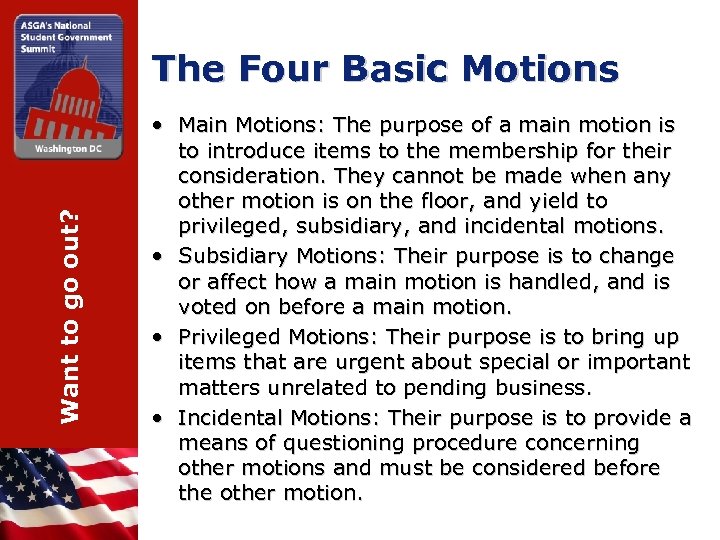 ASGA's National Student Government Summit

Washington DC

Want to go out?

The Four Basic Motions

• Main Motions: The purpose of a main motion is to introduce items to the membership for their consideration. They cannot be made when any other motion is on the floor, and yield to privileged, subsidiary, and incidental motions.

• Subsidiary Motions: Their purpose is to change or affect how a main motion is handled, and is voted on before a main motion.

• Privileged Motions: Their purpose is to bring up items that are urgent about special or important matters unrelated to pending business.

• Incidental Motions: Their purpose is to provide a means of questioning procedure concerning other motions and must be considered before the other motion.